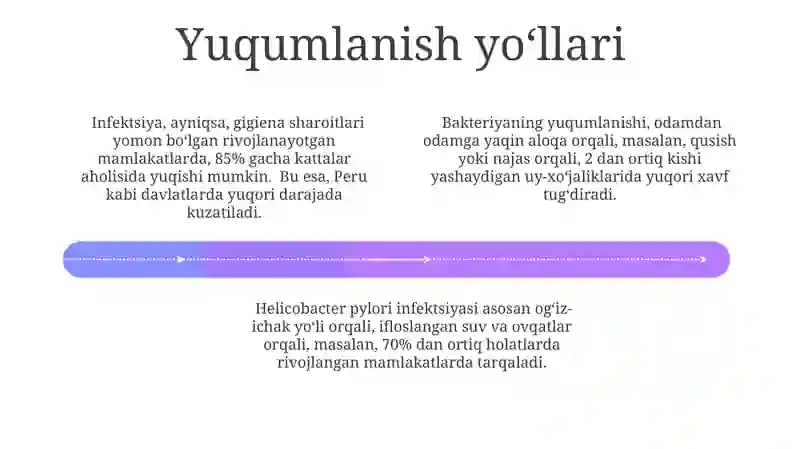 Yuqumlanish yo‘llari

Infektsiya, ayniqsa, gigiena sharoitlari yomon bo‘lgan rivojlanayotgan mamlakatlarda, 85% gacha kattalar aholisida yuqishi mumkin. Bu esa, Peru kabi davlatlarda yuqori darajada kuzatiladi.

Bakteriyaning yuqumlanishi, odamdan odamga yaqin aloqa orqali, masalan, qusish yoki najas orqali, 2 dan ortiq kishi yashaydigan uy-xo‘jaliklarida yuqori xavf tug‘diradi.

Helicobacter pylori infektsiyasi asosan og‘iz-ichak yo‘li orqali, ifloslangan suv va ovqatlar orqali, masalan, 70% dan ortiq holatlarda rivojlangan mamlakatlarda tarqaladi.